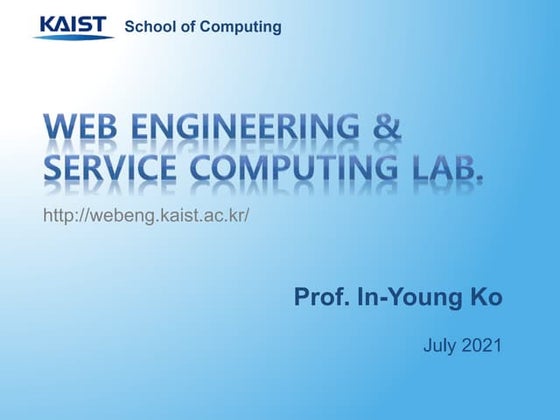 KAIST School of Computing

WEB ENGINEERING & SERVICE COMPUTING LAB.

http://webeng.kaist.ac.kr/

Prof. In-Young Ko

July 2021